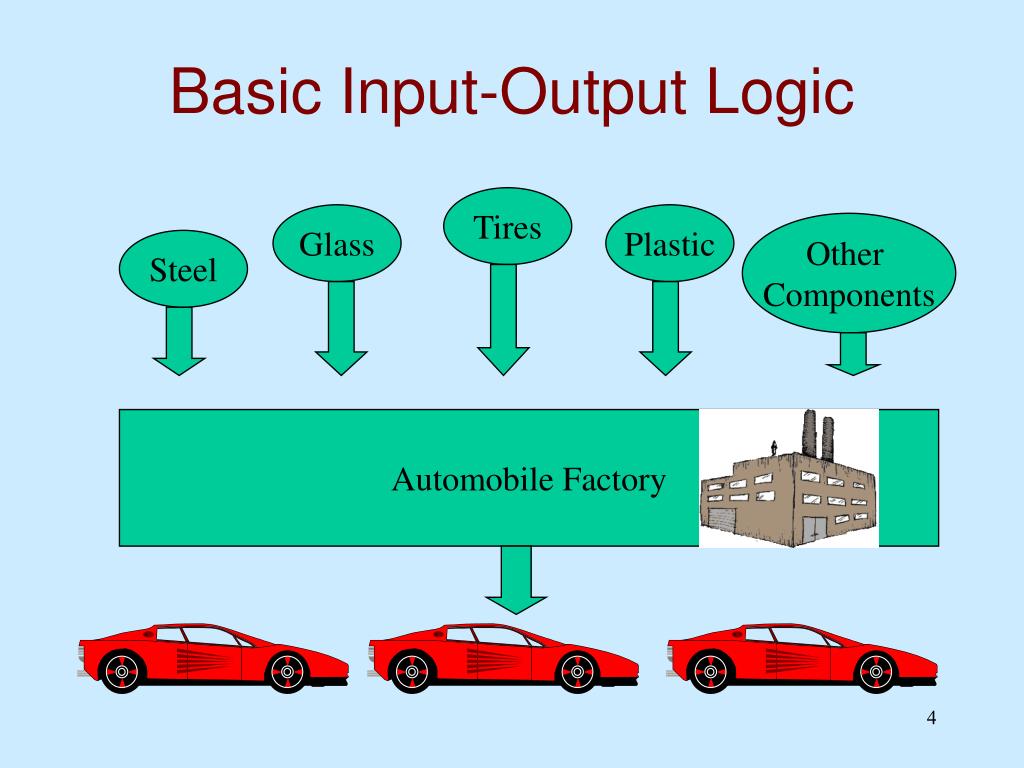 Basic Input-Output Logic

Steel

Glass

Tires

Plastic

Other Components

Automobile Factory

4